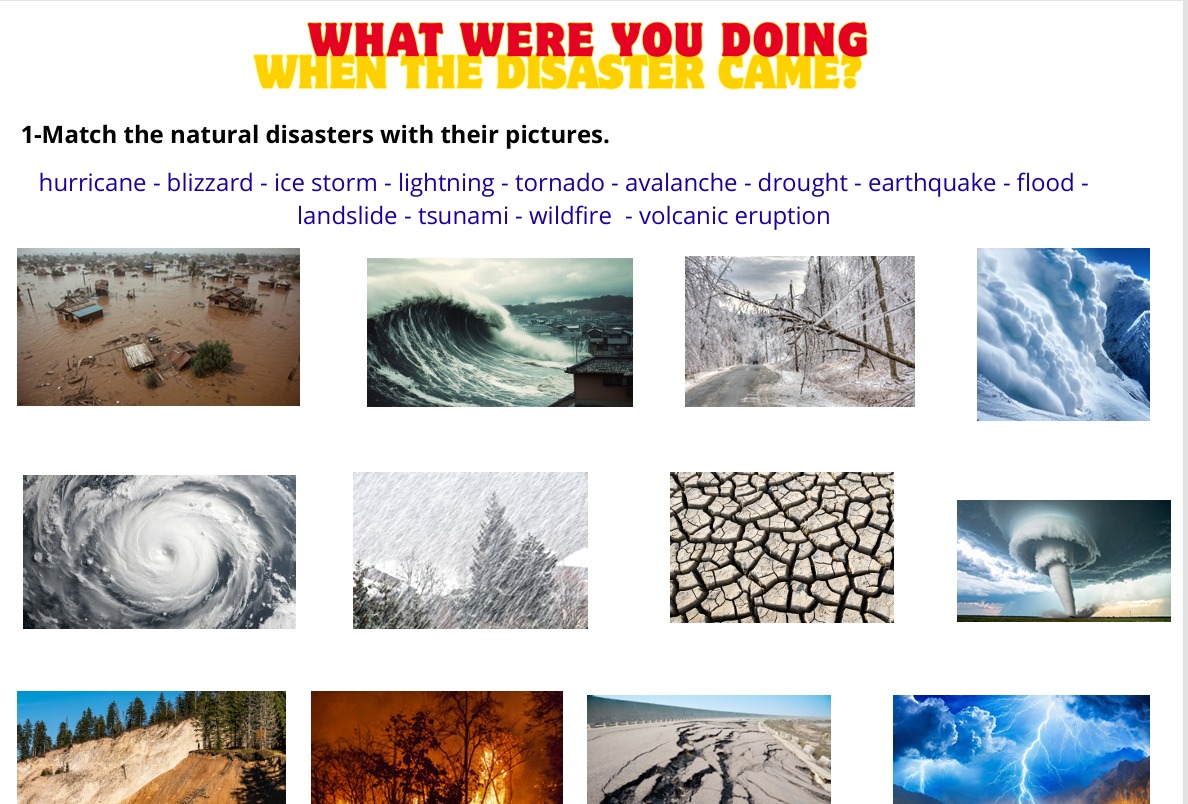 WHAT WERE YOU DOING WHEN THE DISASTER CAME?

1-Match the natural disasters with their pictures.

hurricane - blizzard - ice storm - lightning - tornado - avalanche - drought - earthquake - flood - landslide - tsunami - wildfire - volcanic eruption